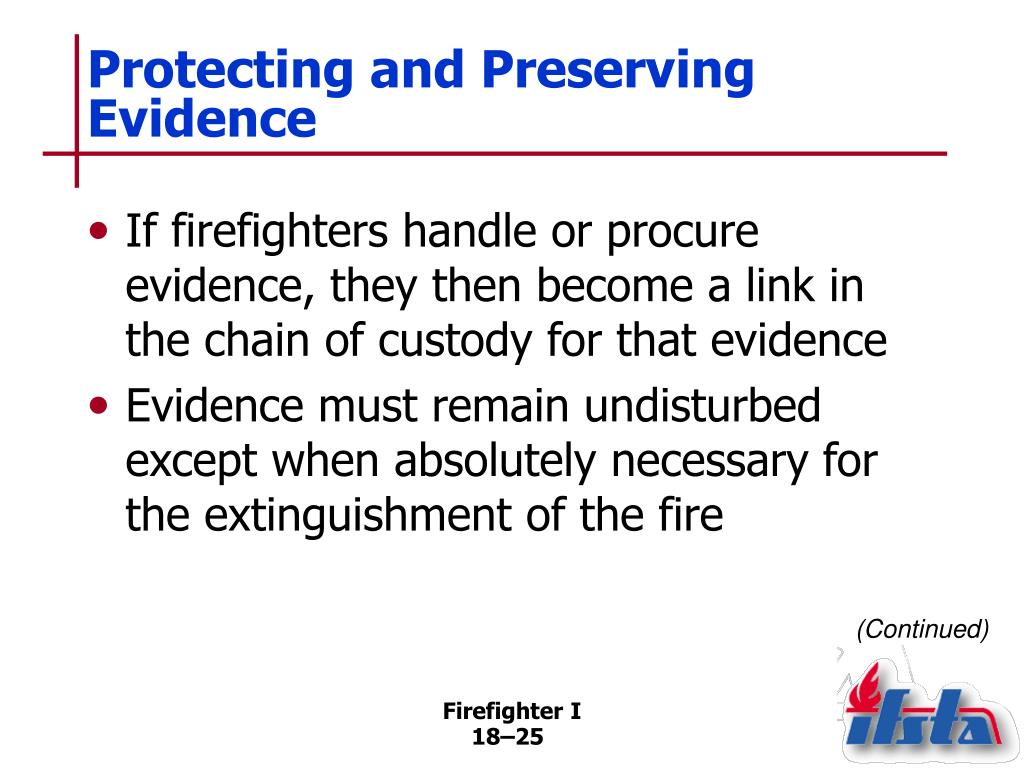 Protecting and Preserving Evidence

• If firefighters handle or procure evidence, they then become a link in the chain of custody for that evidence
• Evidence must remain undisturbed except when absolutely necessary for the extinguishment of the fire

(Continued)

Firefighter I
18–25

ifsta